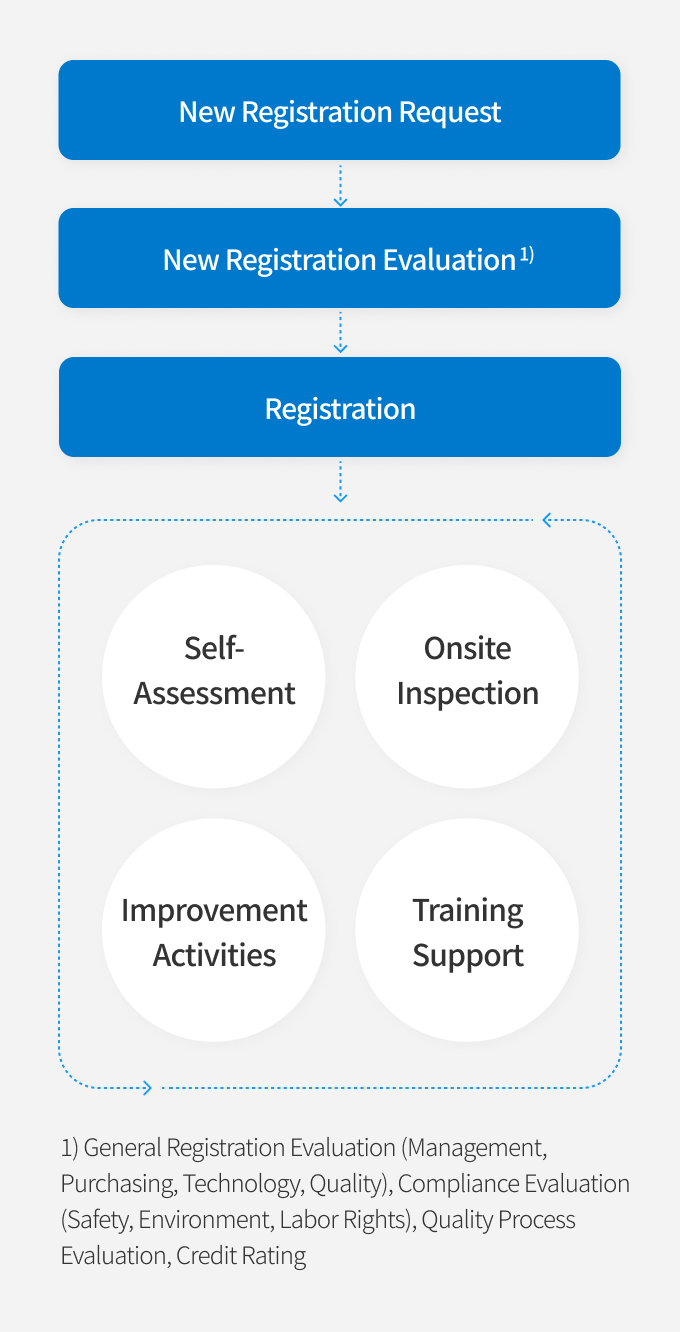 New Registration Request

New Registration Evaluation $^{1)}$

Registration

Self-Assessment

Onsite Inspection

Improvement Activities

Training Support

1) General Registration Evaluation (Management, Purchasing, Technology, Quality), Compliance Evaluation (Safety, Environment, Labor Rights), Quality Process Evaluation, Credit Rating